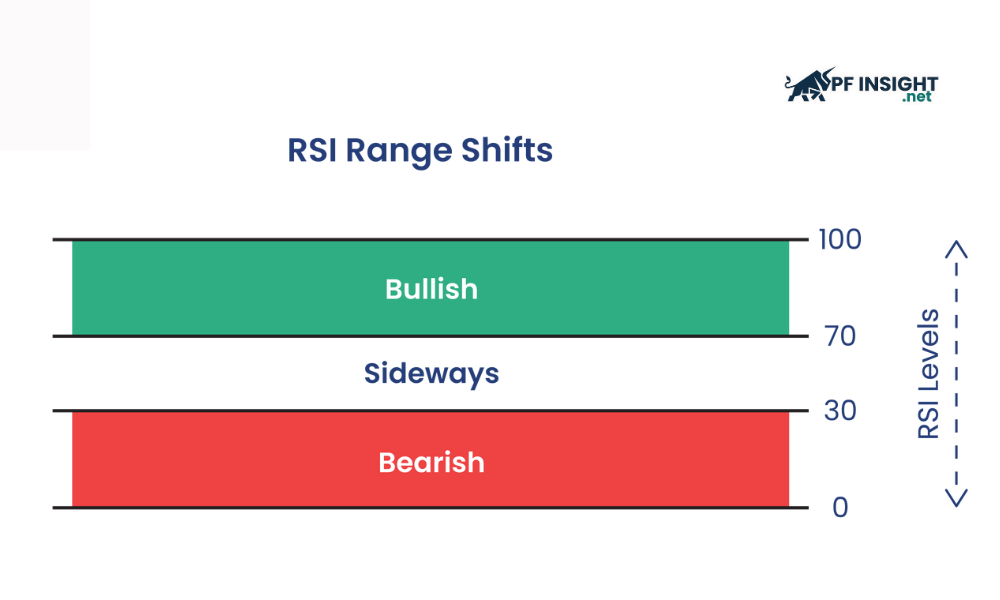 PF INSIGHT .net

RSI Range Shifts

Bullish

Sideways

Bearish

100
70
30
0

RSI Levels